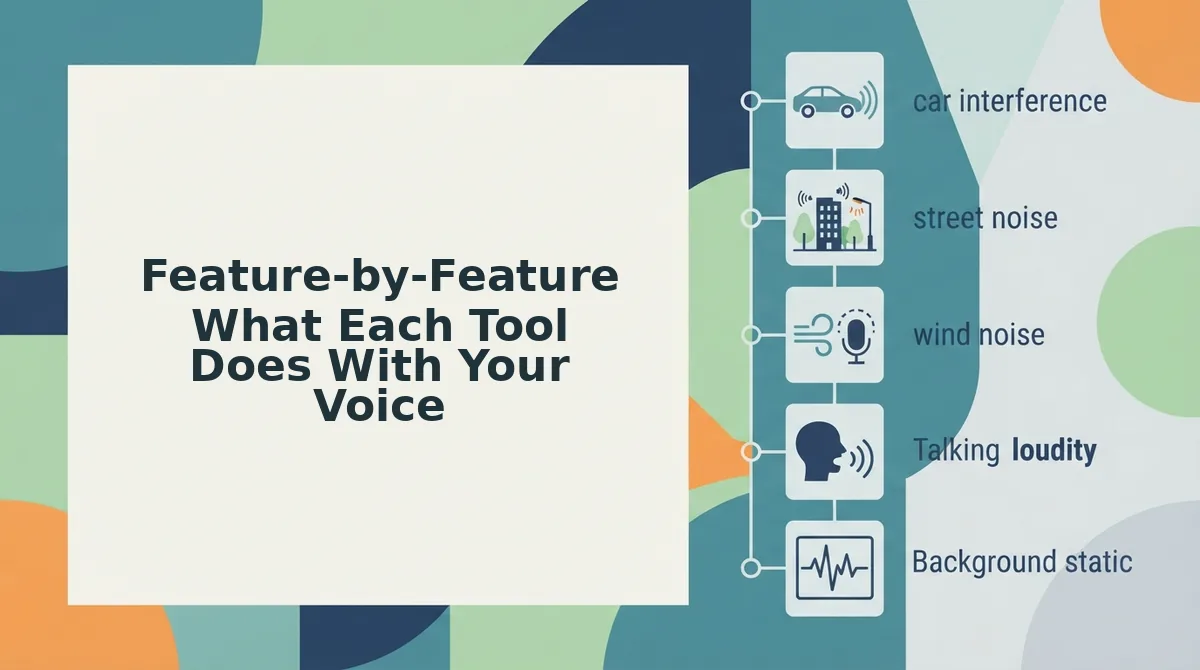 Feature-by-Feature
What Each Tool Does With Your Voice

car interference

street noise

wind noise

Talking loudity

Background static